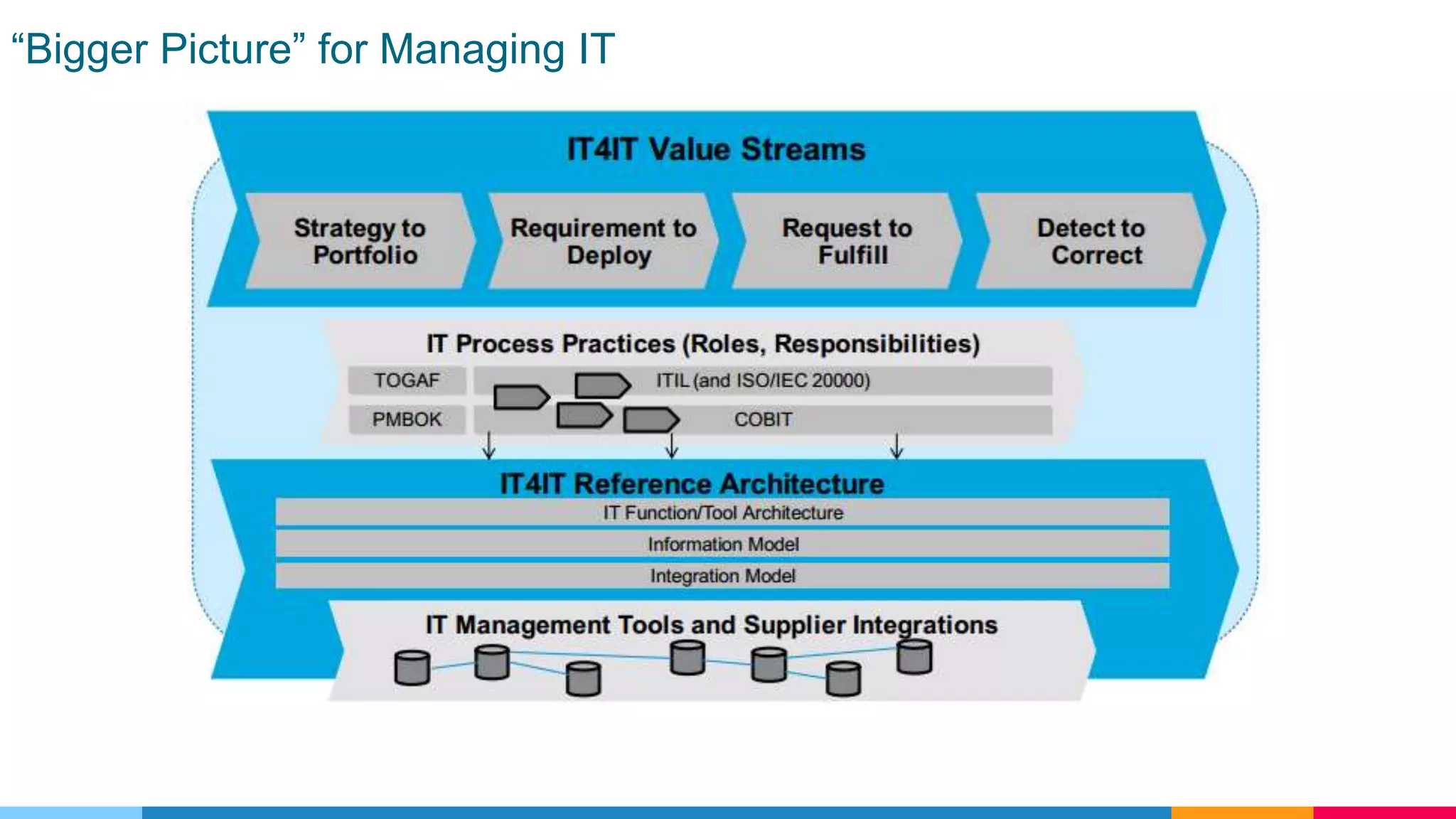 “Bigger Picture” for Managing IT

IT4IT Value Streams

Strategy to Portfolio

Requirement to Deploy

Request to Fulfill

Detect to Correct

IT Process Practices (Roles, Responsibilities)

TOGAF

ITIL (and ISO/IEC 20000)

PMBOK

COBIT

IT4IT Reference Architecture

IT Function/Tool Architecture

Information Model

Integration Model

IT Management Tools and Supplier Integrations